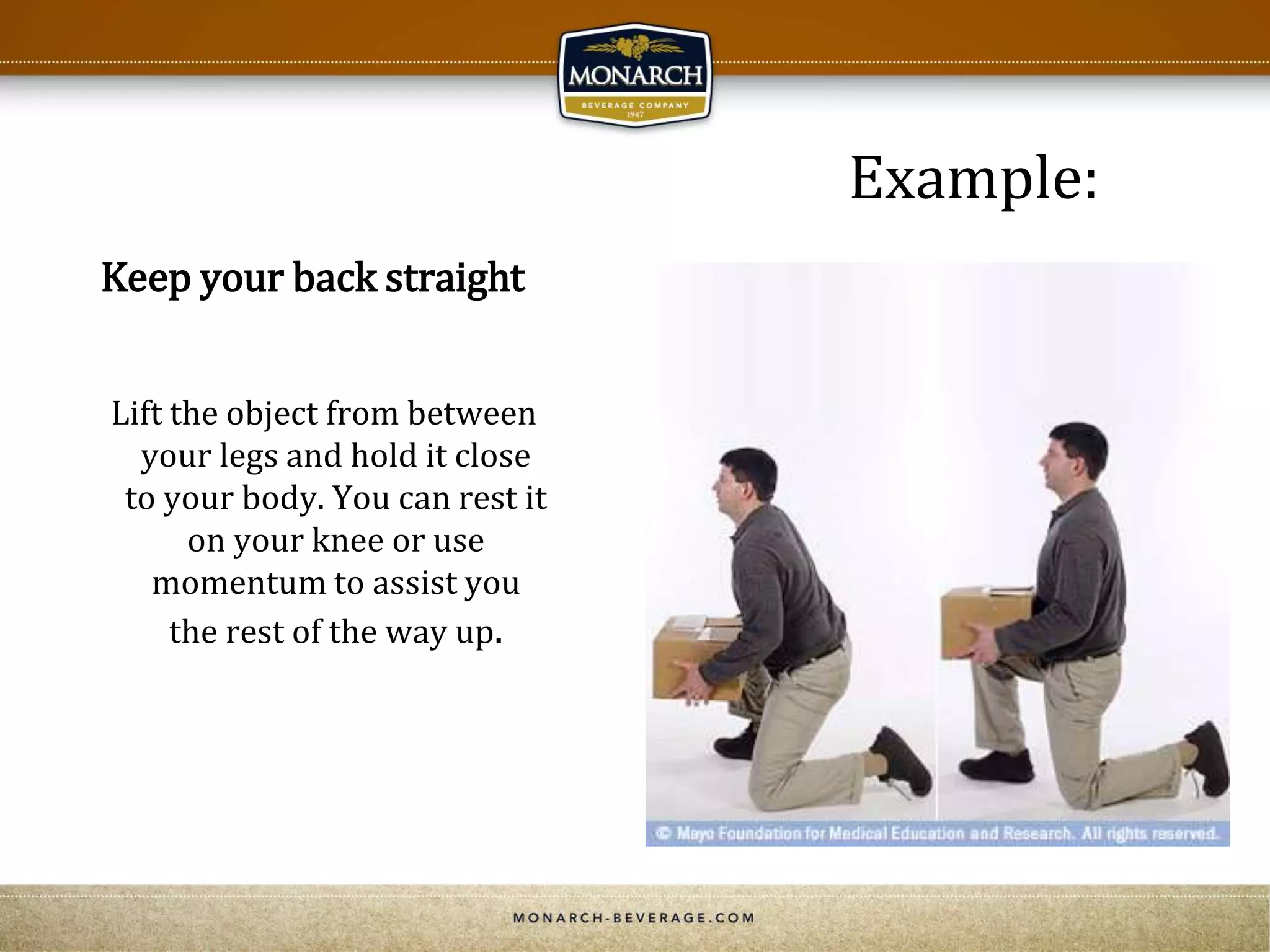 MONARCH
BEVERAGE COMPANY
1947

Example:

Keep your back straight

Lift the object from between your legs and hold it close to your body. You can rest it on your knee or use momentum to assist you the rest of the way up.

© Mayo Foundation for Medical Education and Research. All rights reserved.

MONARCH-BEVERAGE.COM